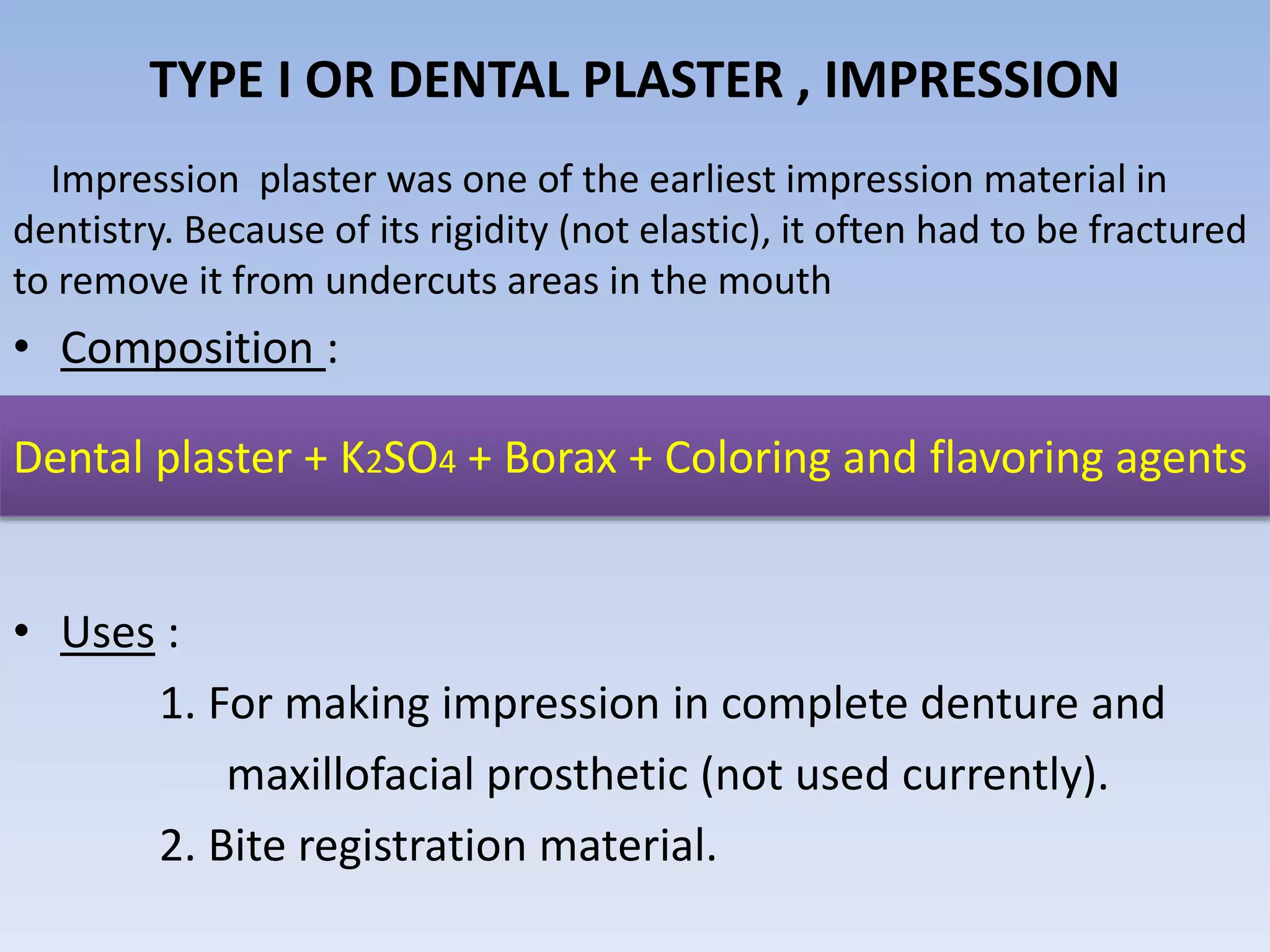 TYPE I OR DENTAL PLASTER , IMPRESSION

Impression plaster was one of the earliest impression material in dentistry. Because of its rigidity (not elastic), it often had to be fractured to remove it from undercuts areas in the mouth

• Composition :

Dental plaster + $K_2SO_4$ + Borax + Coloring and flavoring agents

• Uses :

1. For making impression in complete denture and maxillofacial prosthetic (not used currently).

2. Bite registration material.